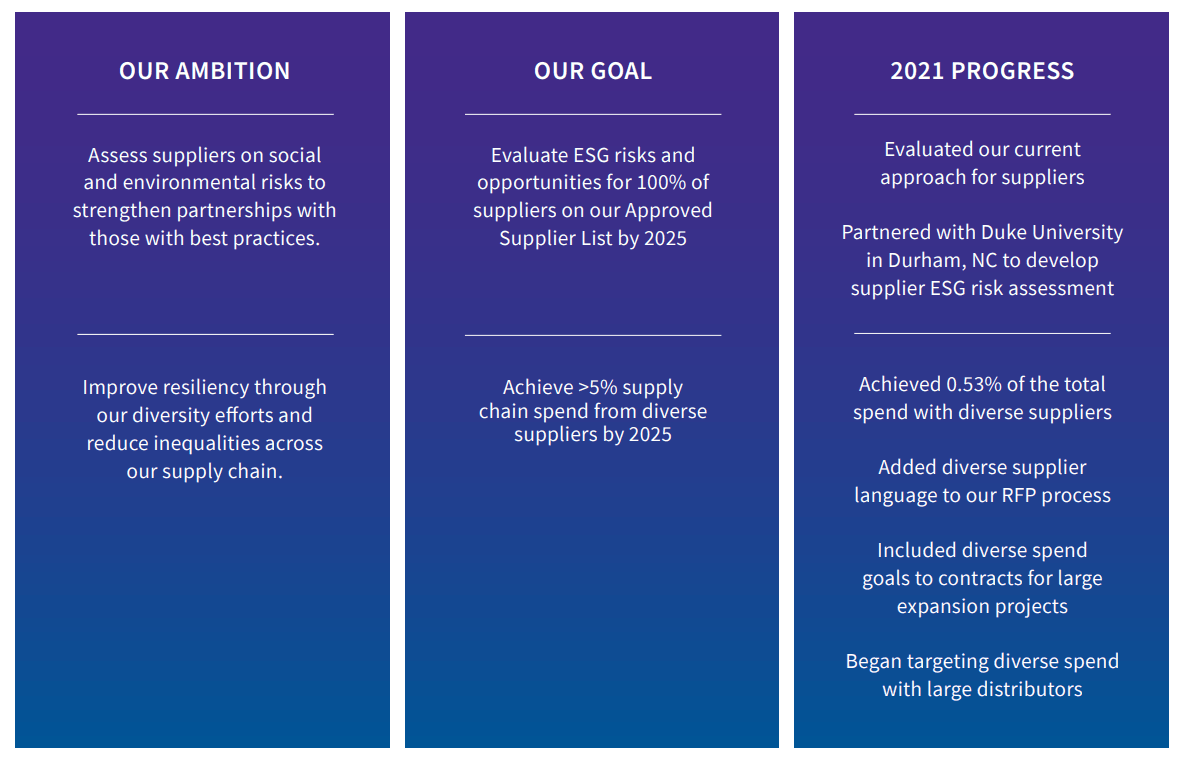 OUR AMBITION

Assess suppliers on social and environmental risks to strengthen partnerships with those with best practices.

Improve resiliency through our diversity efforts and reduce inequalities across our supply chain.

OUR GOAL

Evaluate ESG risks and opportunities for 100% of suppliers on our Approved Supplier List by 2025

Achieve >5% supply chain spend from diverse suppliers by 2025

2021 PROGRESS

Evaluated our current approach for suppliers

Partnered with Duke University in Durham, NC to develop supplier ESG risk assessment

Achieved 0.53% of the total spend with diverse suppliers

Added diverse supplier language to our RFP process

Included diverse spend goals to contracts for large expansion projects

Began targeting diverse spend with large distributors